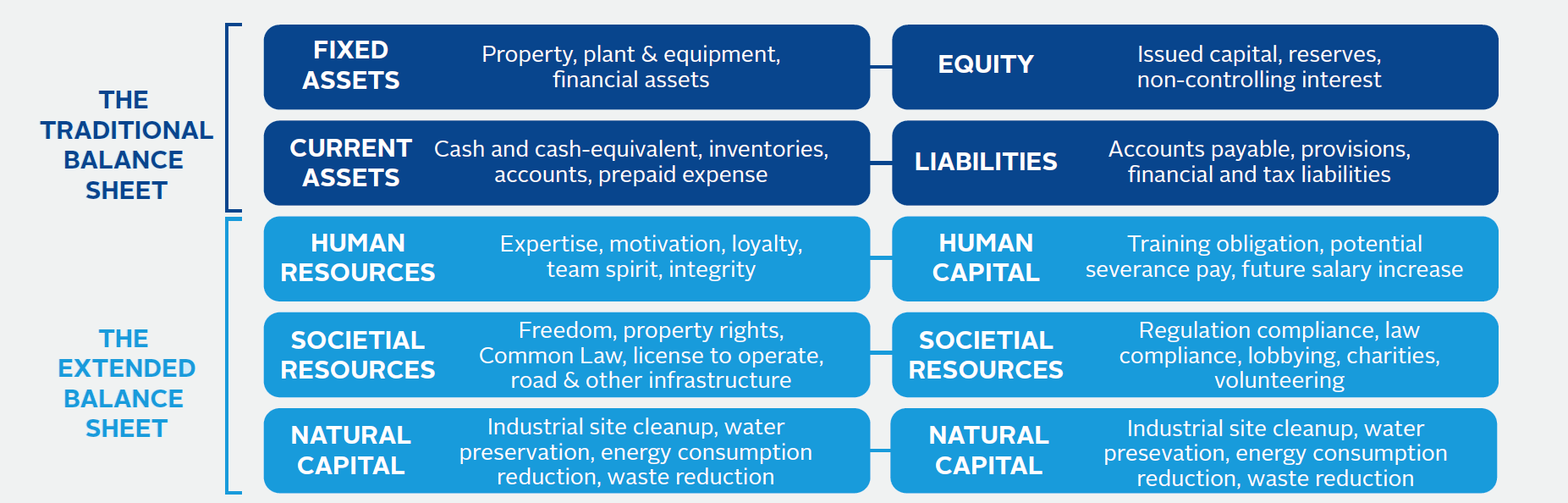 THE TRADITIONAL BALANCE SHEET

FIXED ASSETS
Property, plant & equipment, financial assets

EQUITY
Issued capital, reserves, non-controlling interest

CURRENT ASSETS
Cash and cash-equivalent, inventories, accounts, prepaid expense

LIABILITIES
Accounts payable, provisions, financial and tax liabilities

THE EXTENDED BALANCE SHEET

HUMAN RESOURCES
Expertise, motivation, loyalty, team spirit, integrity

HUMAN CAPITAL
Training obligation, potential severance pay, future salary increase

SOCIETIAL RESOURCES
Freedom, property rights, Common Law, license to operate, road & other infrastructure

SOCIETIAL RESOURCES
Regulation compliance, law compliance, lobbying, charities, volunteering

NATURAL CAPITAL
Industrial site cleanup, water preservation, energy consumption reduction, waste reduction

NATURAL CAPITAL
Industrial site cleanup, water presevation, energy consumption reduction, waste reduction